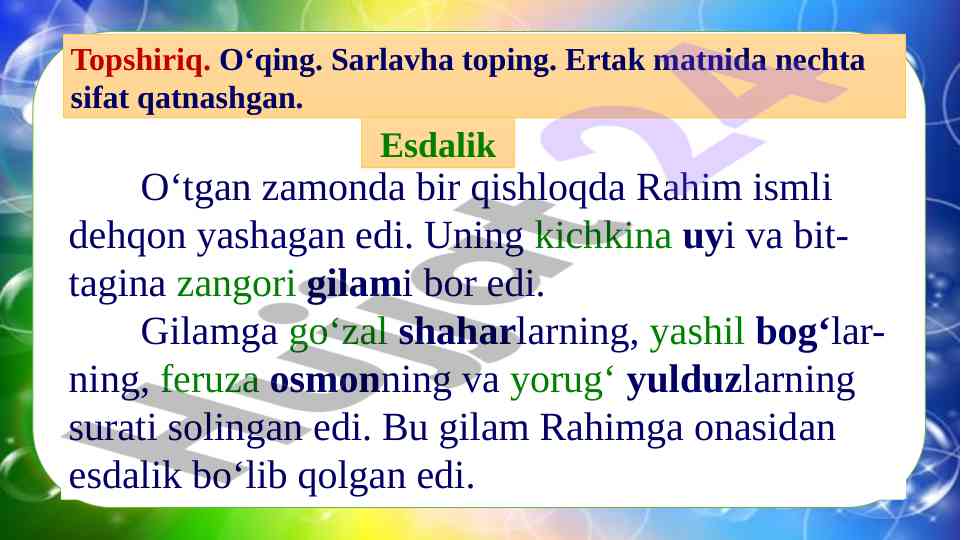 Topshiriq. O‘qing. Sarlavha toping. Ertak matnida nechta sifat qatnashgan.

Esdalik

O‘tgan zamonda bir qishloqda Rahim ismli dehqon yashagan edi. Uning kichkina uyi va bittagina zangori gilami bor edi.

Gilamga go‘zal shaharlarning, yashil bog‘larning, feruza osmonning va yorug‘ yulduzlarning surati solingan edi. Bu gilam Rahimga onasidan esdalik bo‘lib qolgan edi.

Hujjat24